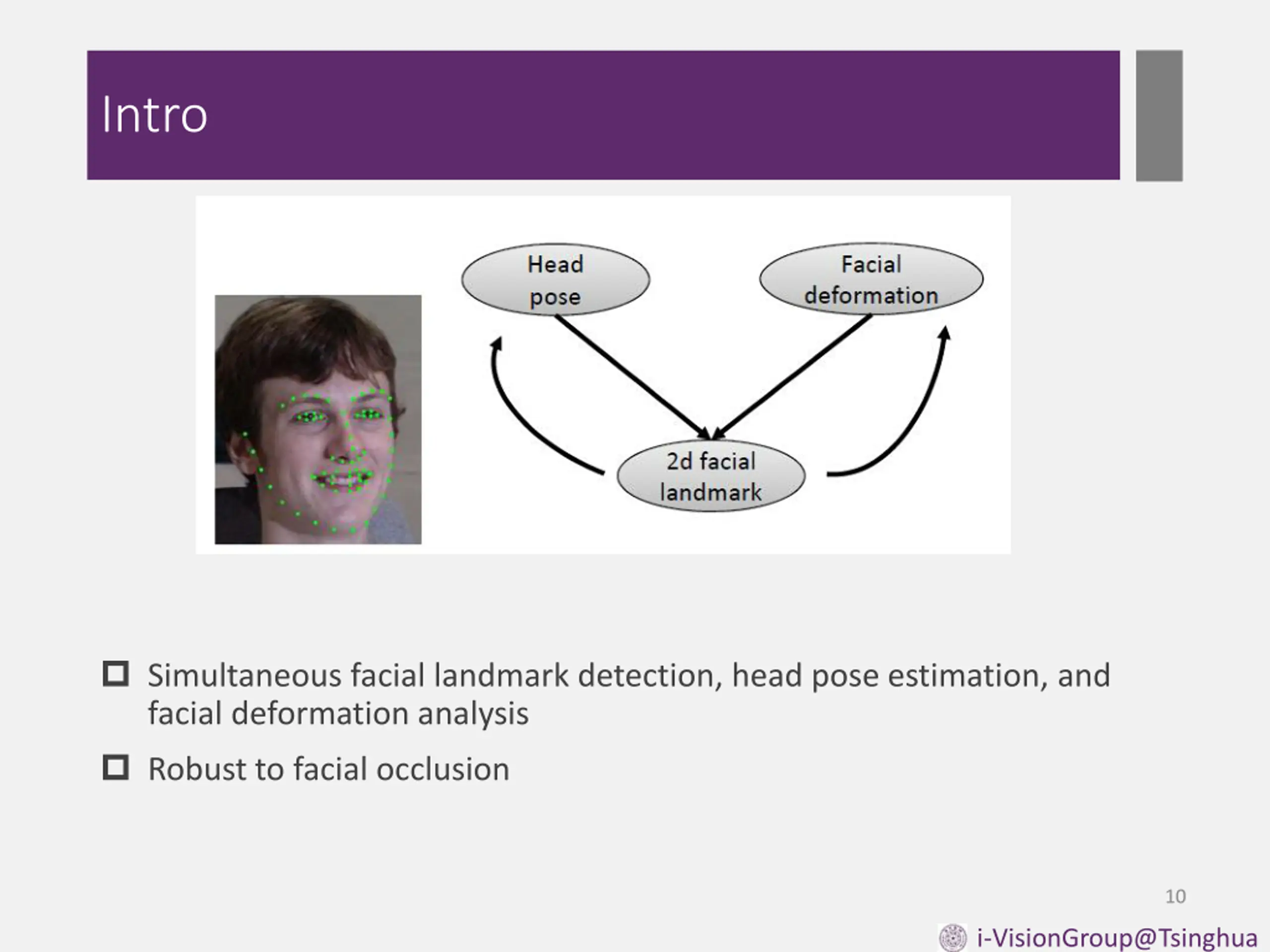 Intro

Head pose

Facial deformation

2d facial landmark

Simultaneous facial landmark detection, head pose estimation, and facial deformation analysis

Robust to facial occlusion

10

i-VisionGroup@Tsinghua